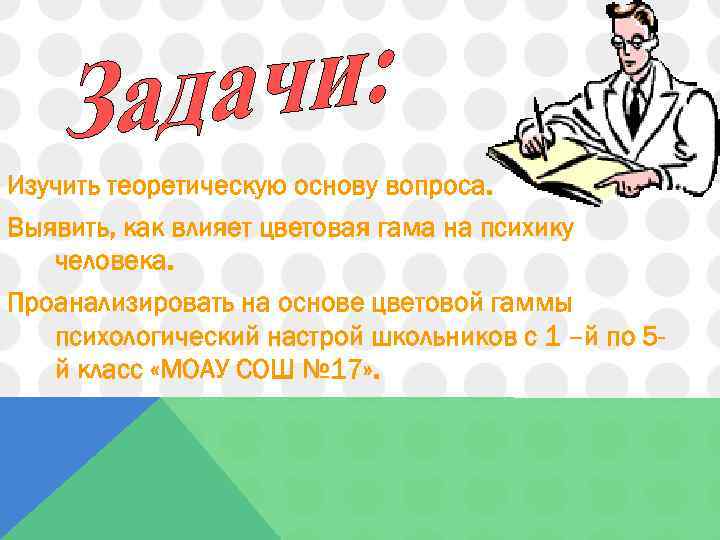 Задачи:

Изучить теоретическую основу вопроса.

Выявить, как влияет цветовая гама на психику человека.

Проанализировать на основе цветовой гаммы психологический настрой школьников с 1 –й по 5-й класс «МОАУ СОШ №17».